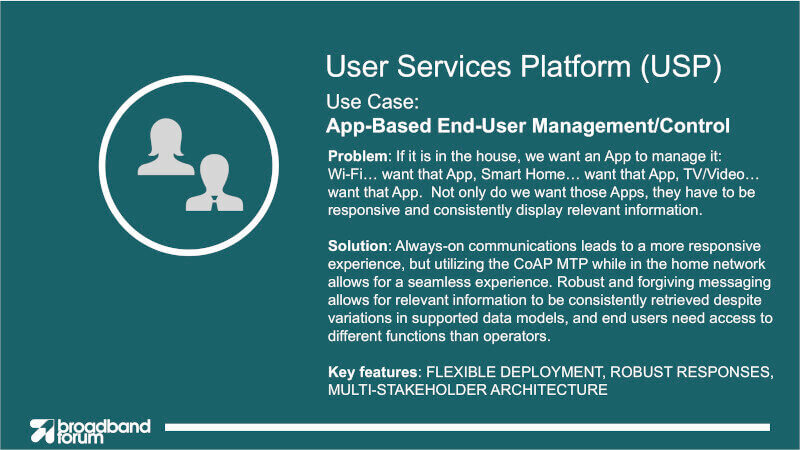 User Services Platform (USP)

Use Case:

App-Based End-User Management/Control

Problem: If it is in the house, we want an App to manage it: Wi-Fi… want that App, Smart Home… want that App, TV/Video… want that App. Not only do we want those Apps, they have to be responsive and consistently display relevant information.

Solution: Always-on communications leads to a more responsive experience, but utilizing the CoAP MTP while in the home network allows for a seamless experience. Robust and forgiving messaging allows for relevant information to be consistently retrieved despite variations in supported data models, and end users need access to different functions than operators.

Key features: FLEXIBLE DEPLOYMENT, ROBUST RESPONSES, MULTI-STAKEHOLDER ARCHITECTURE

broadband forum